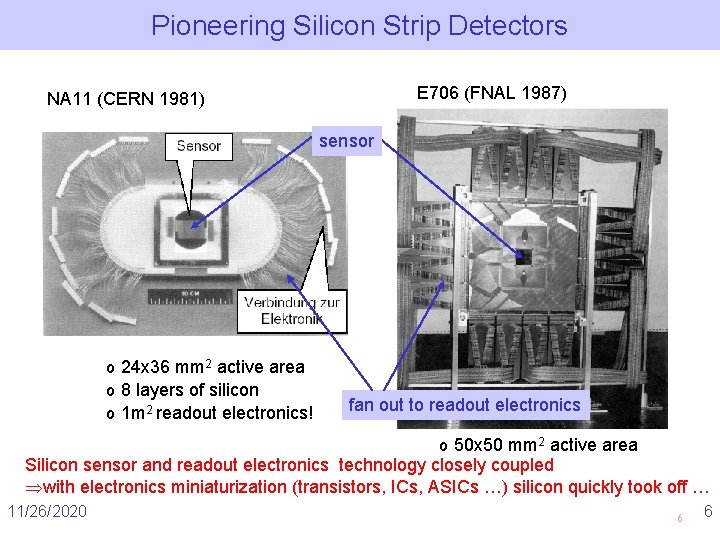 Pioneering Silicon Strip Detectors

NA11 (CERN 1981)

E706 (FNAL 1987)

Sensor

sensor

10 CM

Verbindung zur Elektronik

o 24x36 mm$^2$ active area
o 8 layers of silicon
o 1m$^2$ readout electronics!

fan out to readout electronics

o 50x50 mm$^2$ active area

Silicon sensor and readout electronics technology closely coupled
$\Rightarrow$with electronics miniaturization (transistors, ICs, ASICs …) silicon quickly took off …

11/26/2020

6

6